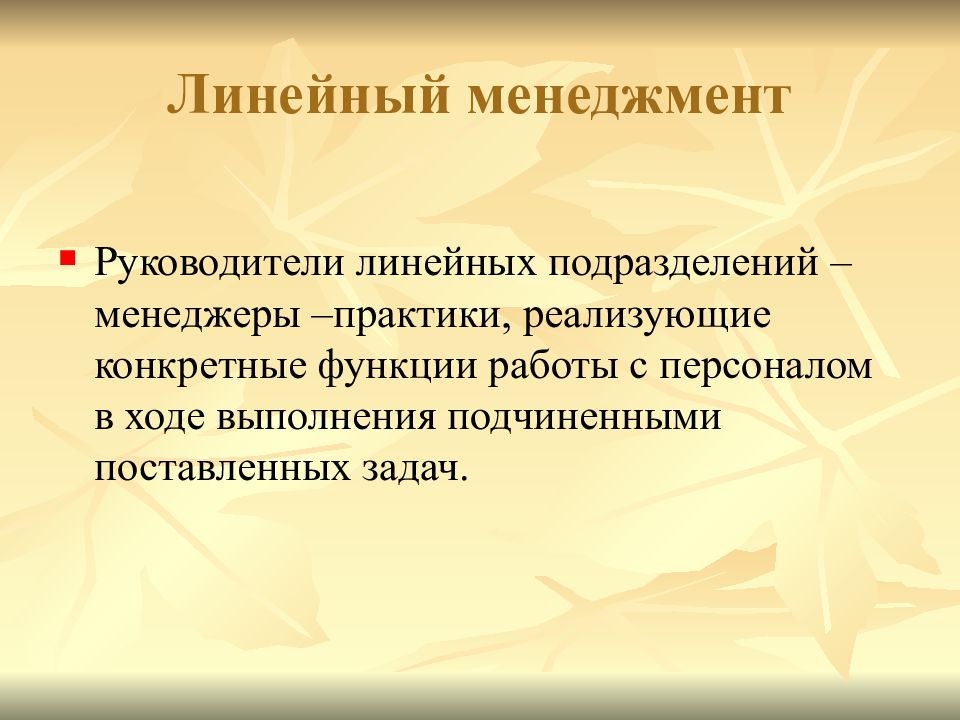 Линейный менеджмент

Руководители линейных подразделений – менеджеры –практики, реализующие конкретные функции работы с персоналом в ходе выполнения подчиненными поставленных задач.